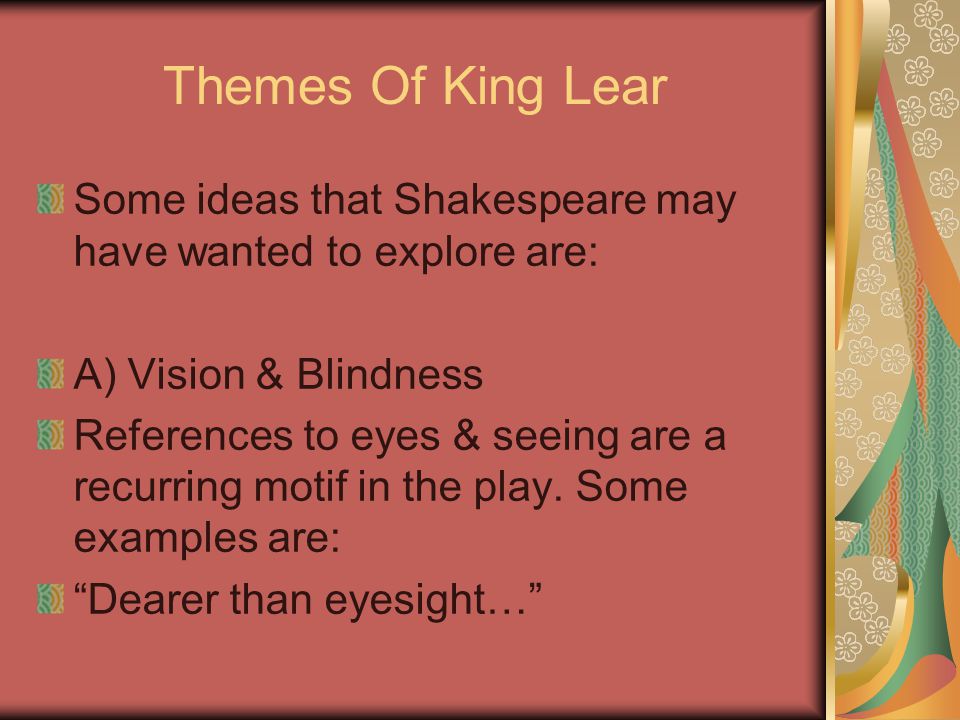 Themes Of King Lear

Some ideas that Shakespeare may have wanted to explore are:

A) Vision & Blindness

References to eyes & seeing are a recurring motif in the play. Some examples are:

“Dearer than eyesight…”